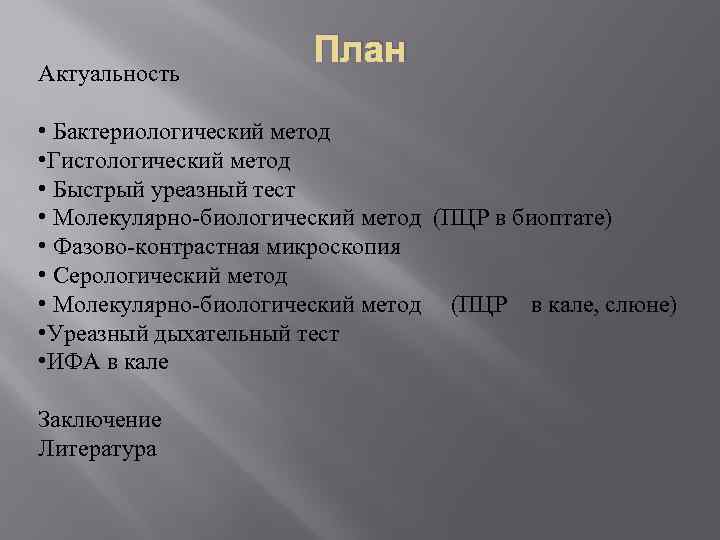 План

Актуальность

• Бактериологический метод
•Гистологический метод
• Быстрый уреазный тест
• Молекулярно-биологический метод (ПЦР в биоптате)
• Фазово-контрастная микроскопия
• Серологический метод
• Молекулярно-биологический метод (ПЦР в кале, слюне)
•Уреазный дыхательный тест
•ИФА в кале

Заключение
Литература